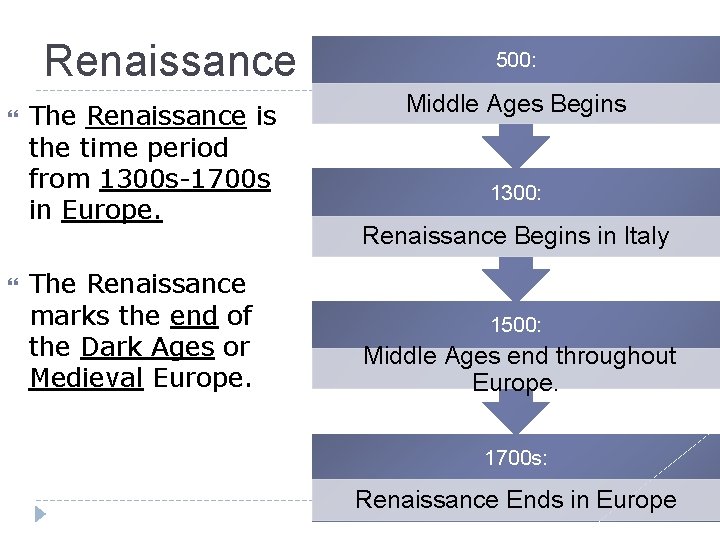 Renaissance

The Renaissance is the time period from 1300s-1700s in Europe.

The Renaissance marks the end of the Dark Ages or Medieval Europe.

500:

Middle Ages Begins

1300:

Renaissance Begins in Italy

1500:

Middle Ages end throughout Europe.

1700s:

Renaissance Ends in Europe